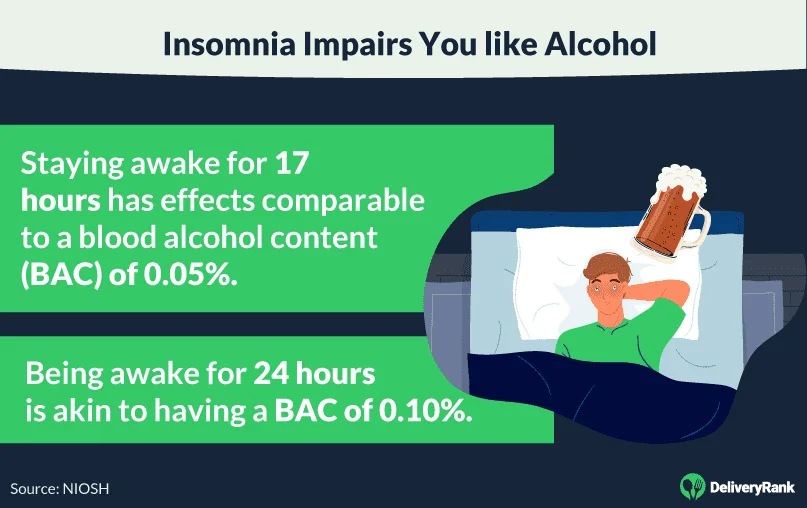 Insomnia Impairs You like Alcohol

Staying awake for 17 hours has effects comparable to a blood alcohol content (BAC) of 0.05%.

Being awake for 24 hours is akin to having a BAC of 0.10%.

Source: NIOSH

DeliveryRank